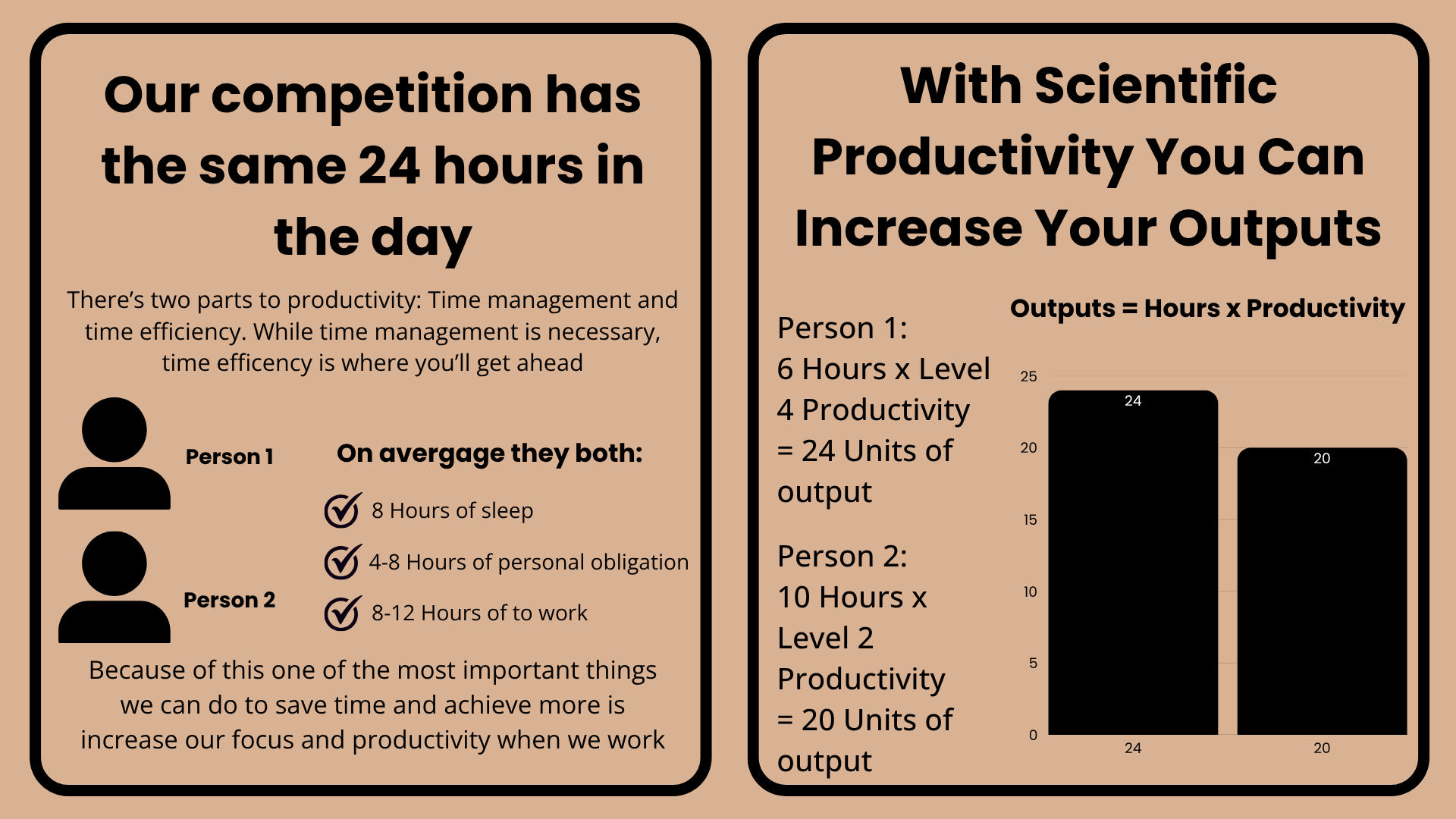 Our competition has the same 24 hours in the day

There's two parts to productivity: Time management and time efficiency. While time management is necessary, time efficency is where you'll get ahead

Person 1

Person 2

On avergage they both:

8 Hours of sleep

4-8 Hours of personal obligation

8-12 Hours of to work

Because of this one of the most important things we can do to save time and achieve more is increase our focus and productivity when we work

With Scientific Productivity You Can Increase Your Outputs

Person 1:
6 Hours x Level 4 Productivity = 24 Units of output

Person 2:
10 Hours x Level 2 Productivity = 20 Units of output

Outputs = Hours x Productivity

25
20
15
10
5
0

24
20

24
20